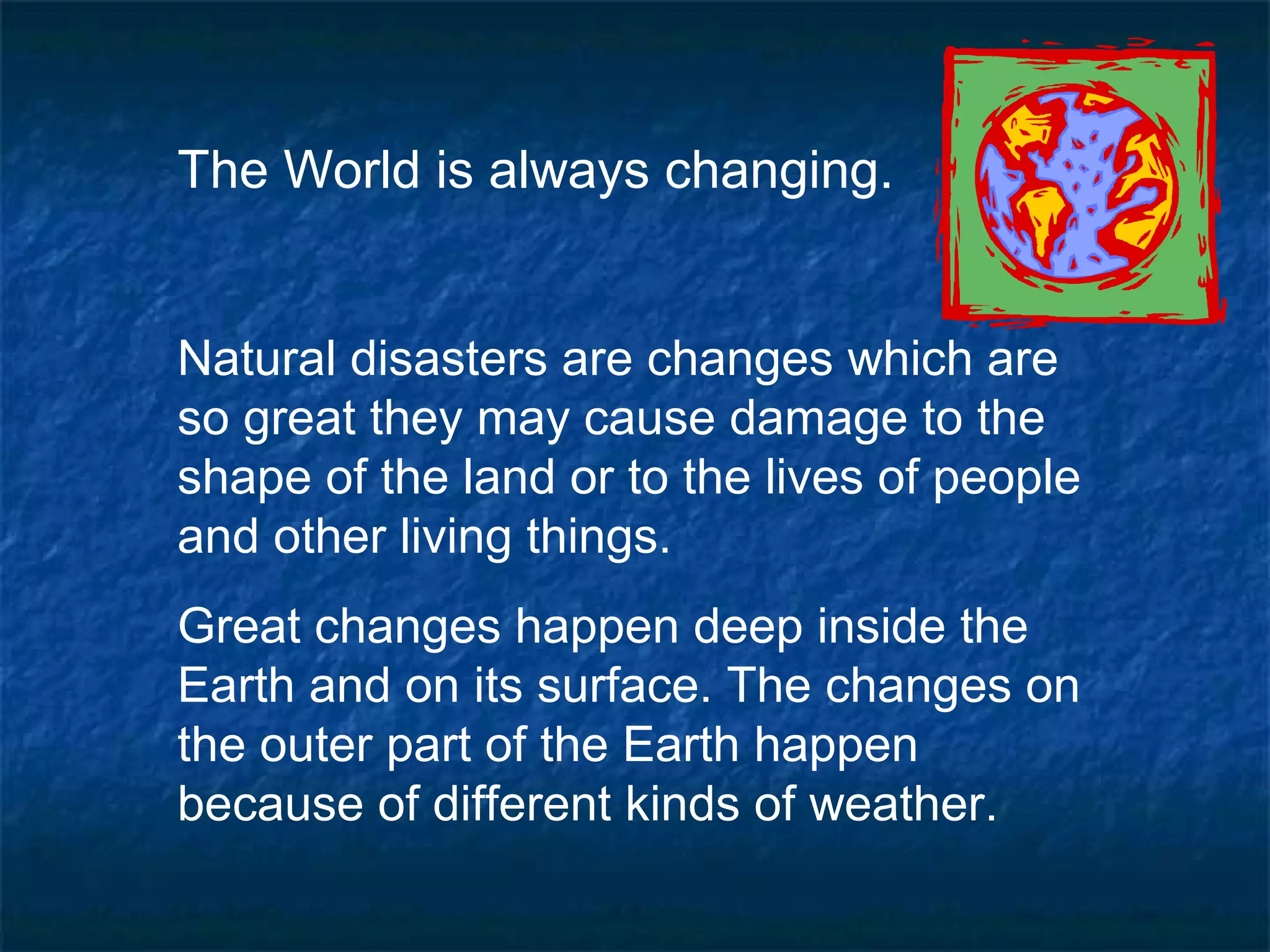 The World is always changing.

Natural disasters are changes which are so great they may cause damage to the shape of the land or to the lives of people and other living things.

Great changes happen deep inside the Earth and on its surface. The changes on the outer part of the Earth happen because of different kinds of weather.